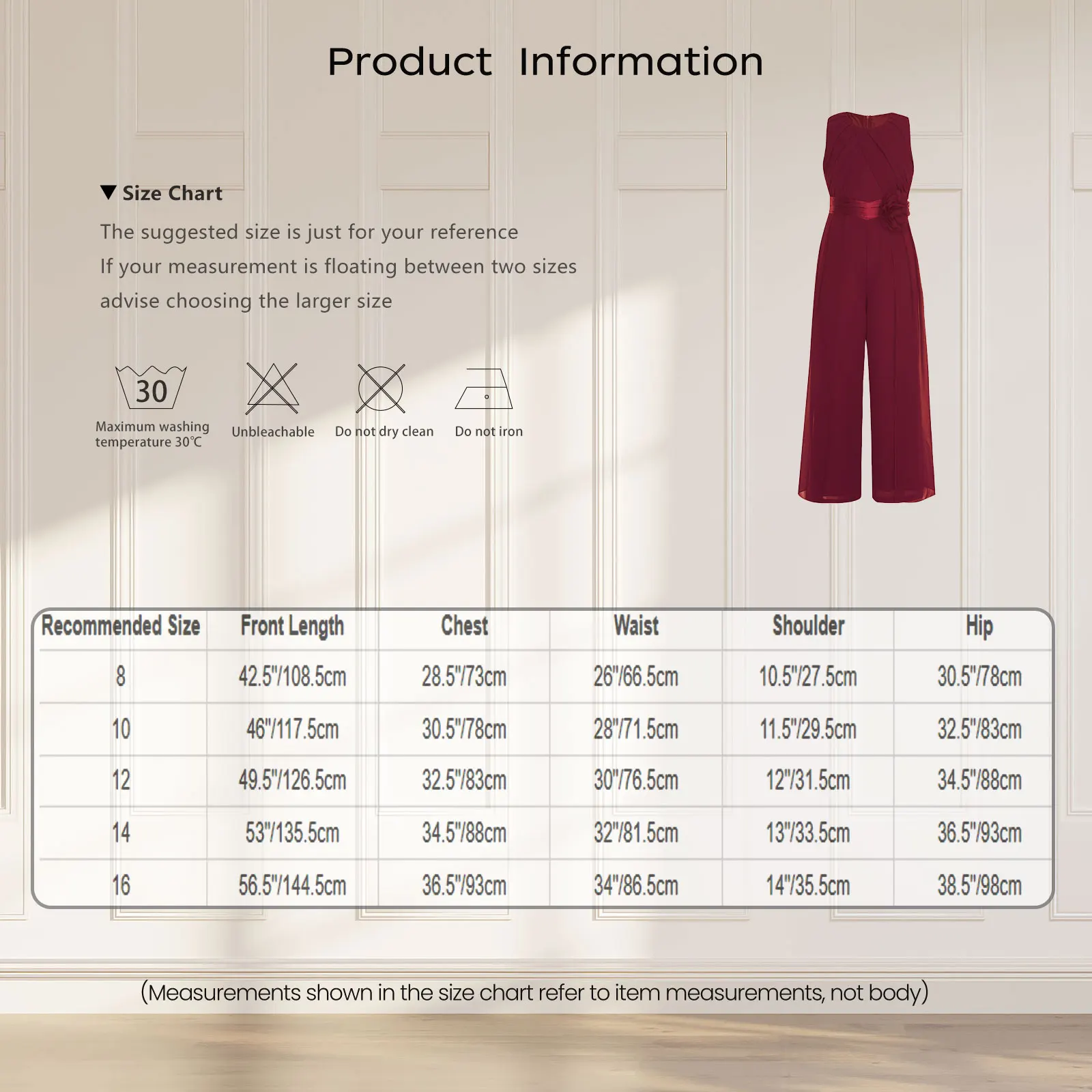 Product Information

▼ Size Chart

The suggested size is just for your reference

If your measurement is floating between two sizes

advise choosing the larger size

30

Maximum washing temperature 30℃

Unbleachable

Do not dry clean

Do not iron

| Recommended Size | Front Length | Chest | Waist | Shoulder | Hip |
|---|---|---|---|---|---|
| 8 | 42.5"/108.5cm | 28.5"/73cm | 26"/66.5cm | 10.5"/27.5cm | 30.5"/78cm |
| 10 | 46"/117.5cm | 30.5"/78cm | 28"/71.5cm | 11.5"/29.5cm | 32.5"/83cm |
| 12 | 49.5"/126.5cm | 32.5"/83cm | 30"/76.5cm | 12"/31.5cm | 34.5"/88cm |
| 14 | 53"/135.5cm | 34.5"/88cm | 32"/81.5cm | 13"/33.5cm | 36.5"/93cm |
| 16 | 56.5"/144.5cm | 36.5"/93cm | 34"/86.5cm | 14"/35.5cm | 38.5"/98cm |

(Measurements shown in the size chart refer to item measurements, not body)